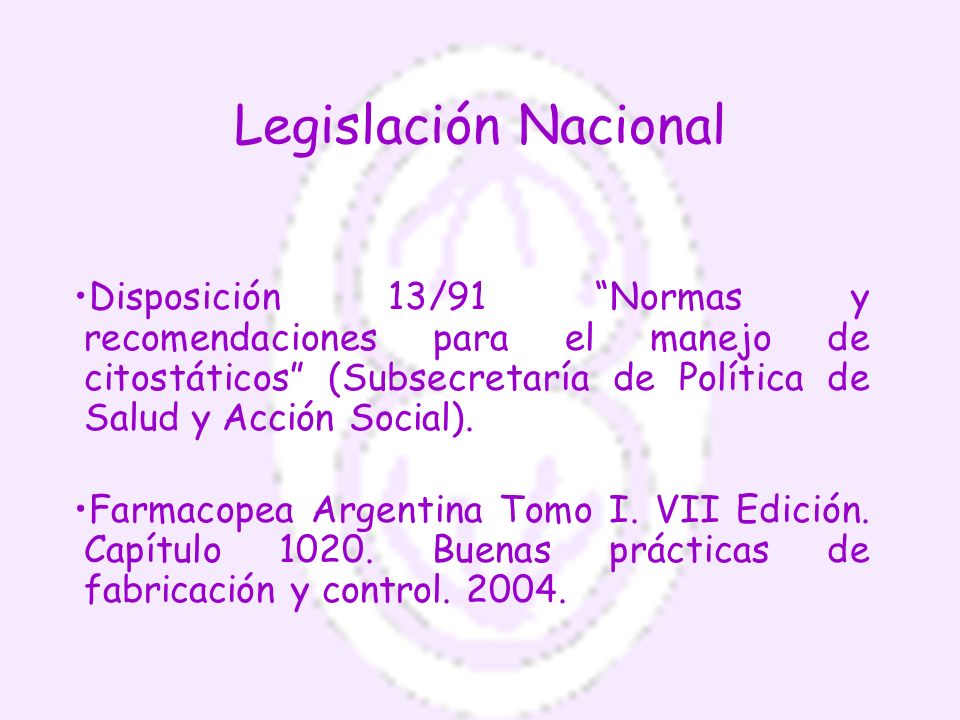 Legislación Nacional

•Disposición 13/91 “Normas y recomendaciones para el manejo de citostáticos” (Subsecretaría de Política de Salud y Acción Social).

•Farmacopea Argentina Tomo I. VII Edición. Capítulo 1020. Buenas prácticas de fabricación y control. 2004.